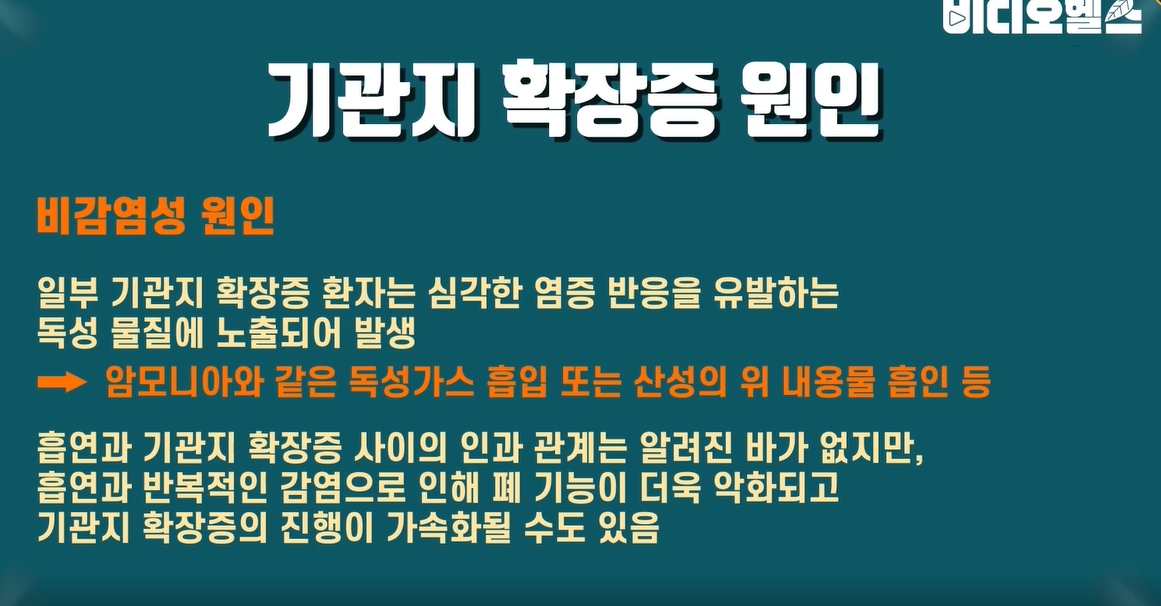 비디오헬스

기관지 확장증 원인

비감염성 원인

일부 기관지 확장증 환자는 심각한 염증 반응을 유발하는 독성 물질에 노출되어 발생

➡ 암모니아와 같은 독성가스 흡입 또는 산성의 위 내용물 흡인 등

흡연과 기관지 확장증 사이의 인과 관계는 알려진 바가 없지만, 흡연과 반복적인 감염으로 인해 폐 기능이 더욱 악화되고 기관지 확장증의 진행이 가속화될 수도 있음